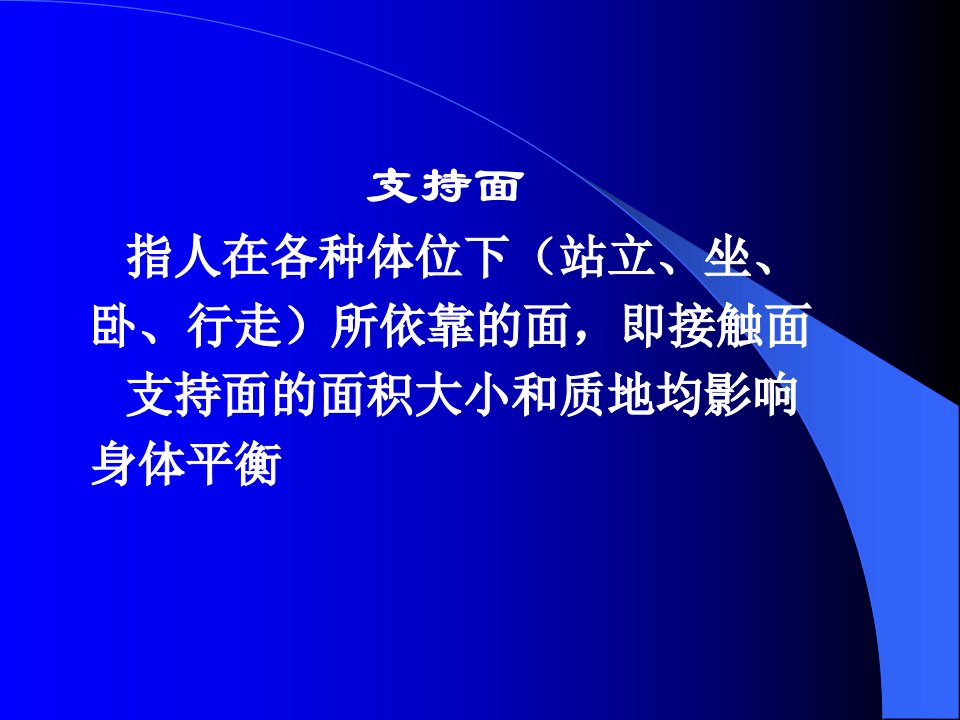 支持面

指人在各种体位下（站立、坐、卧、行走）所依靠的面，即接触面

支持面的面积大小和质地均影响身体平衡